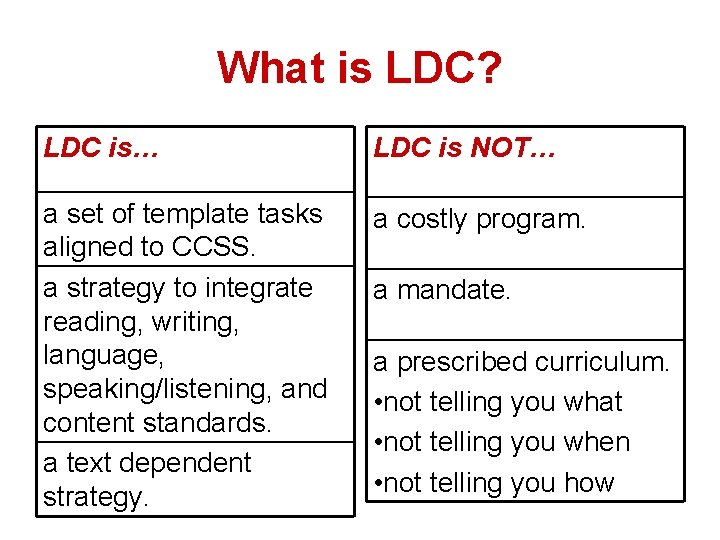 What is LDC?

| LDC is… |
|---|
| a set of template tasks aligned to CCSS. |
| a strategy to integrate reading, writing, language, speaking/listening, and content standards. |
| a text dependent strategy. |

| LDC is NOT… |
|---|
| a costly program. |
| a mandate. |
| a prescribed curriculum. •not telling you what •not telling you when •not telling you how |